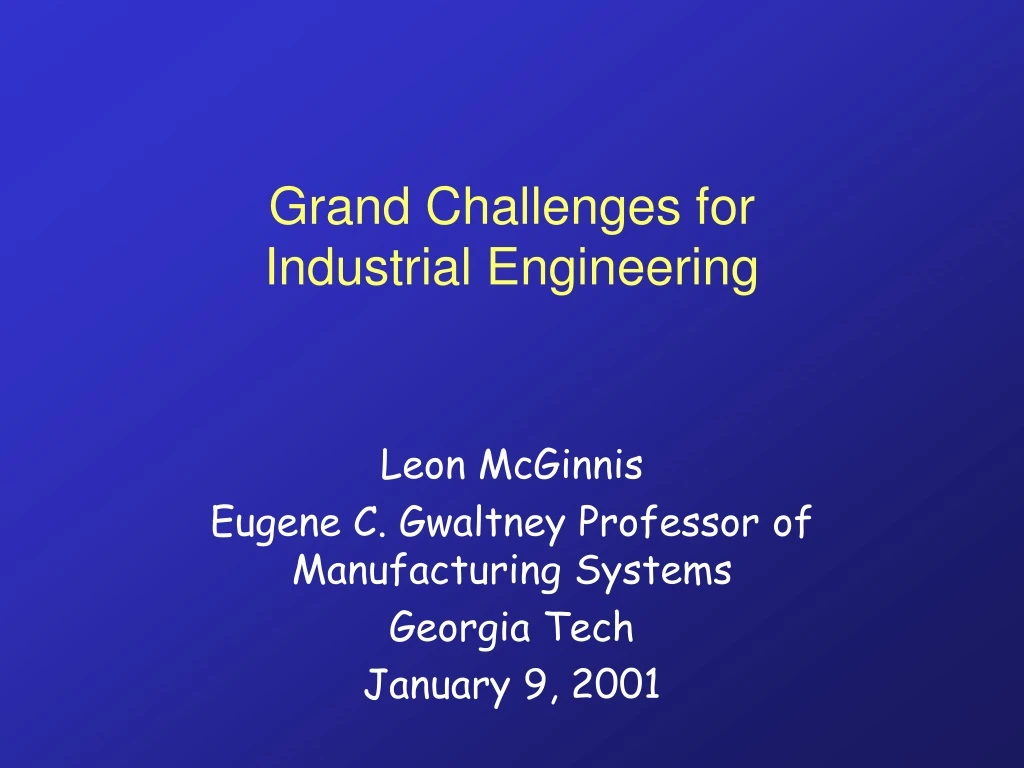 Grand Challenges for Industrial Engineering

Leon McGinnis
Eugene C. Gwaltney Professor of Manufacturing Systems
Georgia Tech
January 9, 2001